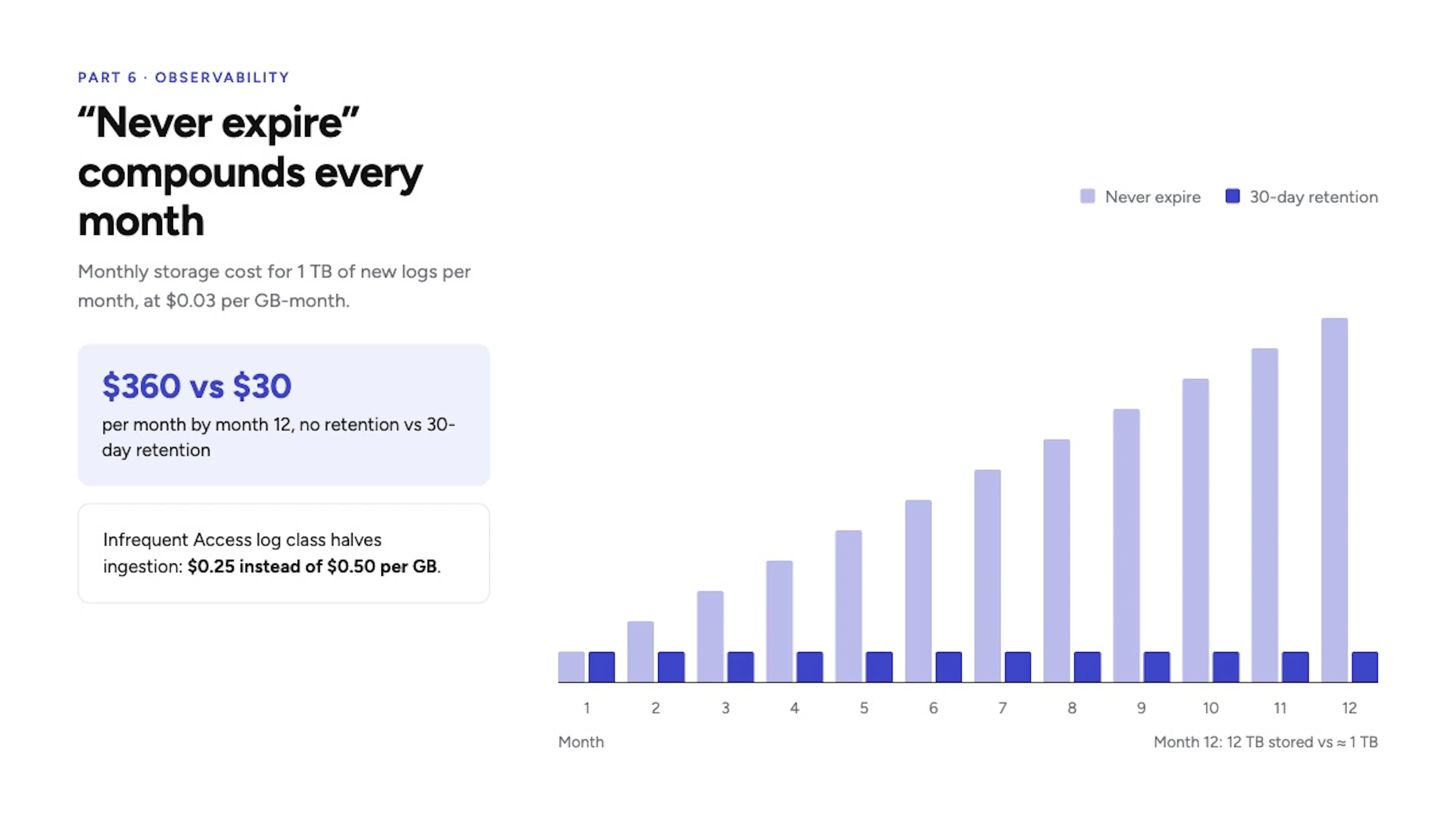 PART 6 · OBSERVABILITY

"Never expire" compounds every month

Monthly storage cost for 1 TB of new logs per month, at $0.03 per GB-month.

$360 vs $30

per month by month 12, no retention vs 30-day retention

Infrequent Access log class halves ingestion: $0.25 instead of $0.50 per GB.

Never expire 30-day retention

1
2
3
4
5
6
7
8
9
10
11
12

Month

Month 12: 12 TB stored vs ≈ 1 TB